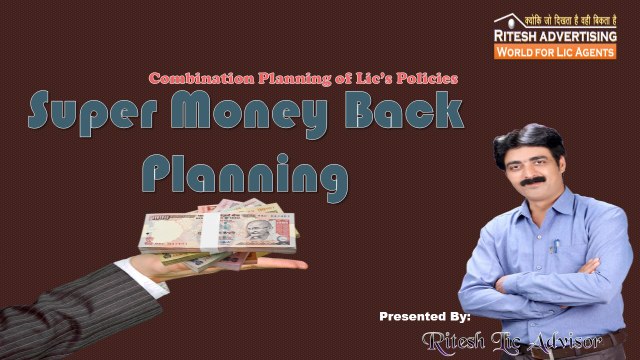 क्योंकि जो दिखता है वही बिकता है
RITESH ADVERTISING
WORLD FOR LIC AGENTS

Combination Planning of Lic's Policies

Super Money Back Planning

Presented By:
Ritesh Lic Advisor